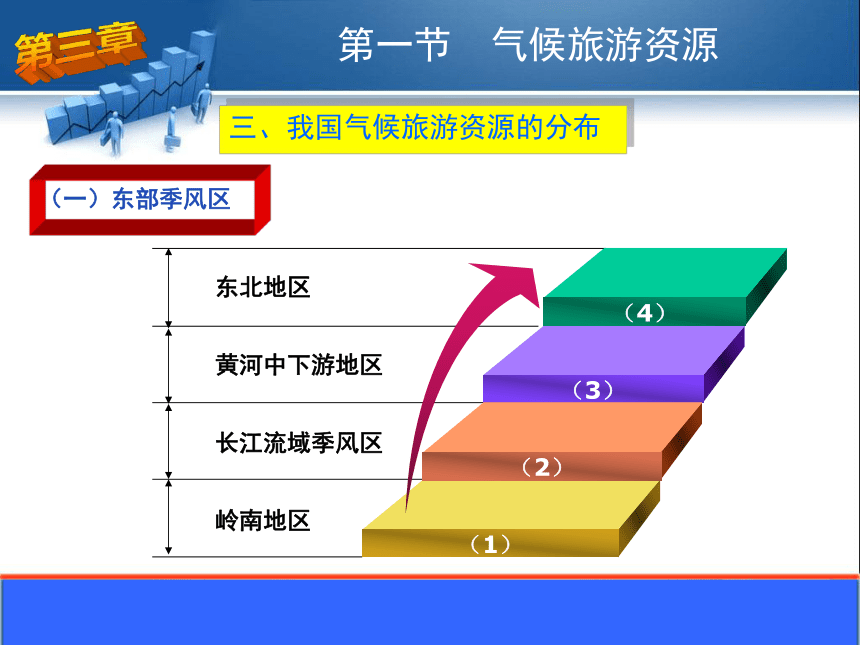 第三章

第一节　气候旅游资源

三、我国气候旅游资源的分布

（一）东部季风区

东北地区

黄河中下游地区

长江流域季风区

岭南地区

（4）

（3）

（2）

（1）